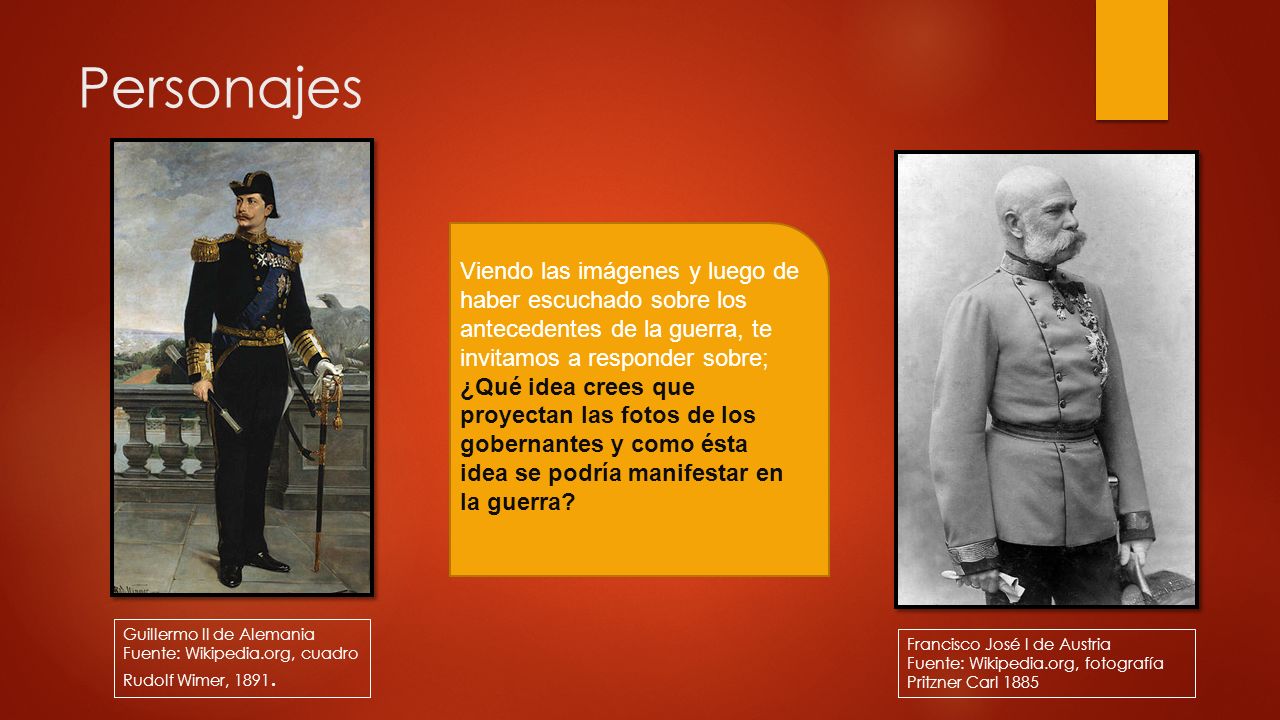 Personajes

Viendo las imágenes y luego de haber escuchado sobre los antecedentes de la guerra, te invitamos a responder sobre; ¿Qué idea crees que proyectan las fotos de los gobernantes y como ésta idea se podría manifestar en la guerra?

Guillermo II de Alemania
Fuente: Wikipedia.org, cuadro Rudolf Wimer, 1891.

Francisco José I de Austria
Fuente: Wikipedia.org, fotografía Pritzner Carl 1885